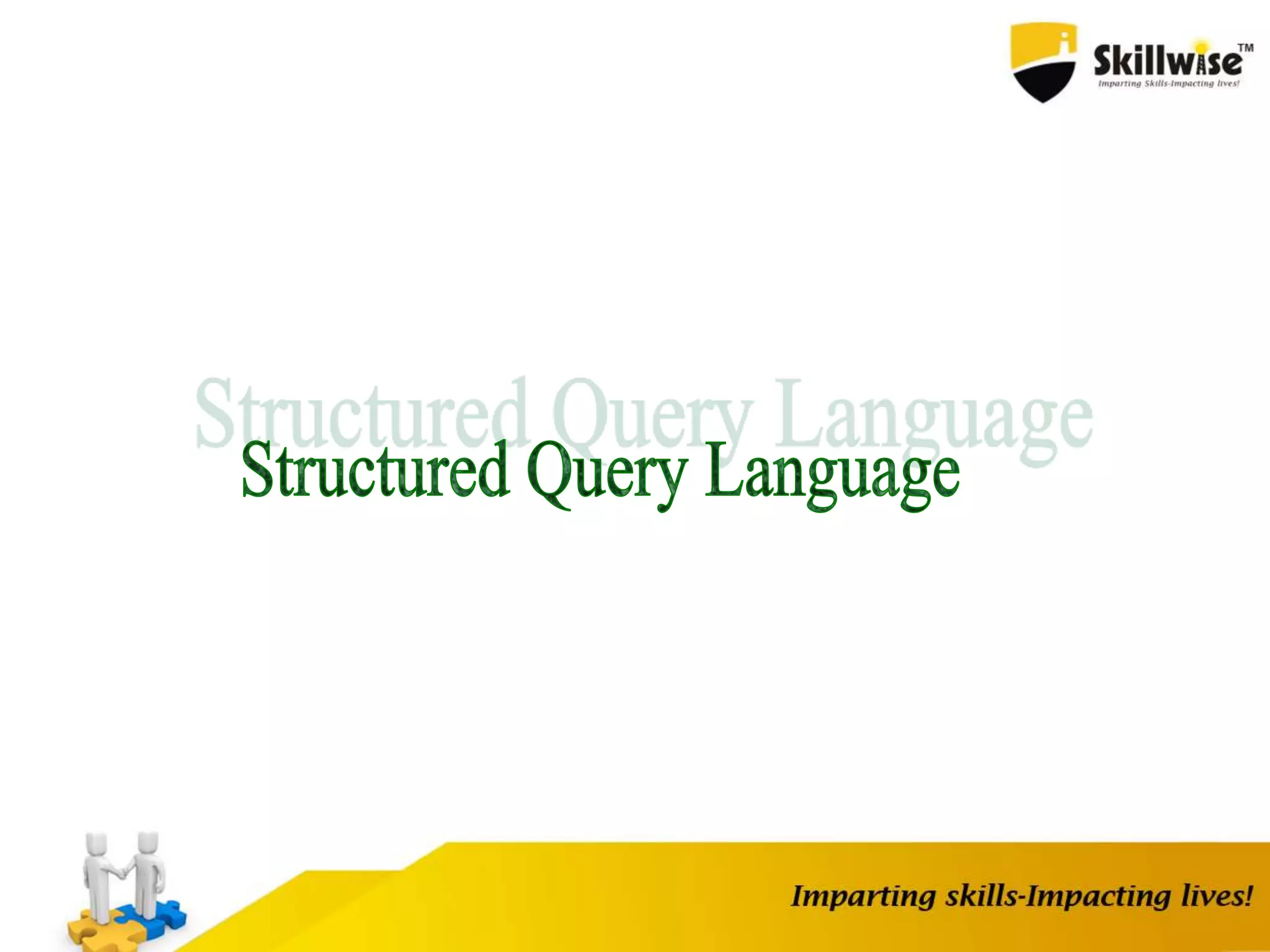 Skillwise™
Imparting Skills-Impacting lives!

Structured Query Language

Structured Query Language

Imparting skills-Impacting lives!